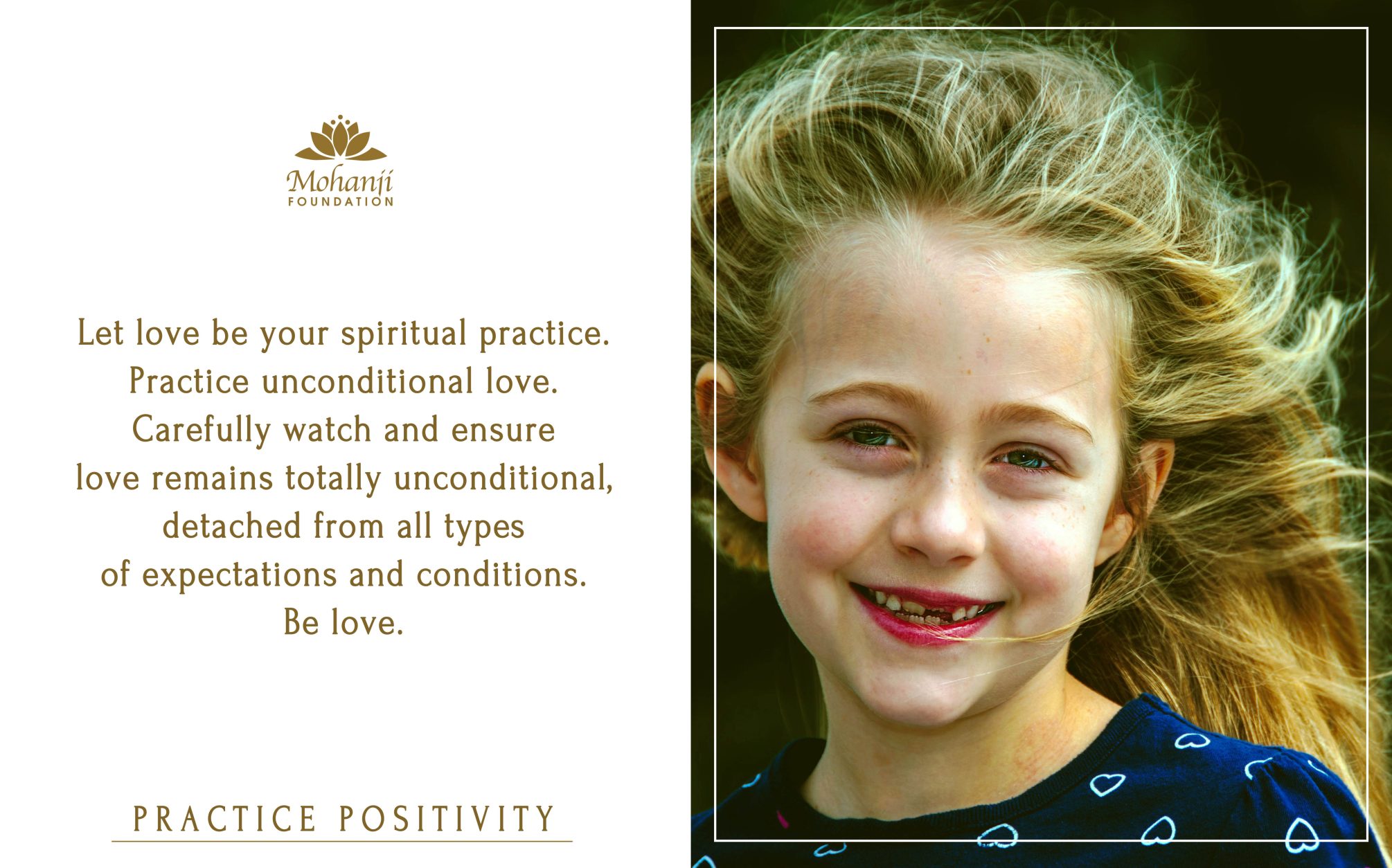 Mohanji
FOUNDATION

Let love be your spiritual practice. Practice unconditional love. Carefully watch and ensure love remains totally unconditional, detached from all types of expectations and conditions. Be love.

PRACTICE POSITIVITY